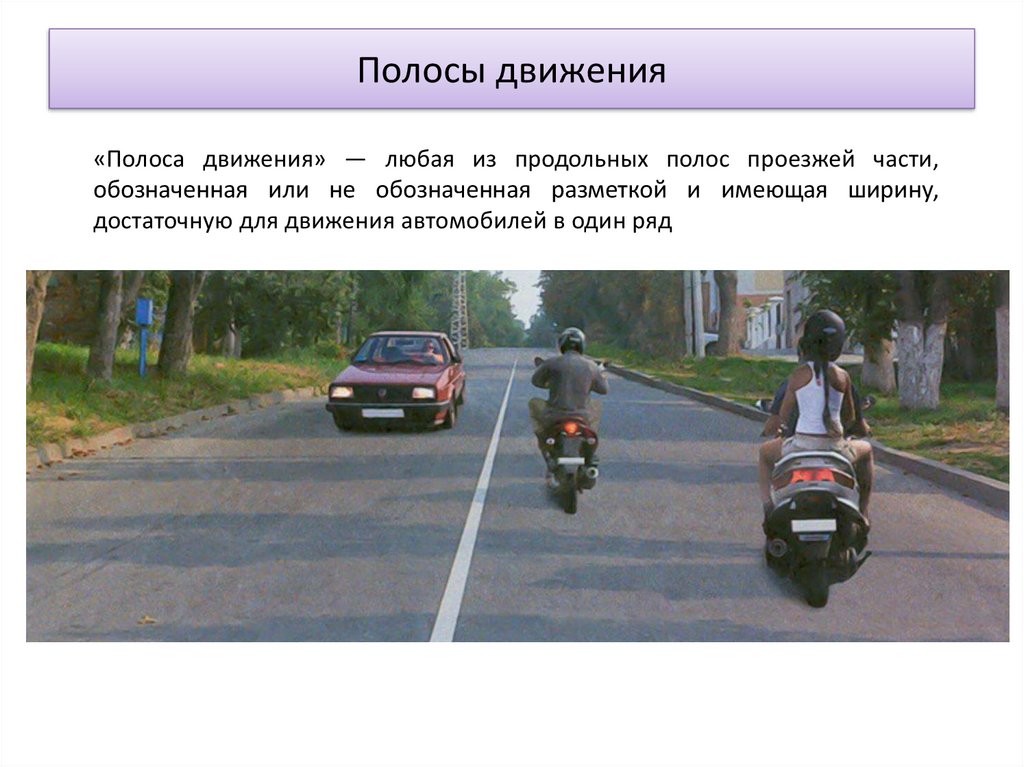 Полосы движения

«Полоса движения» — любая из продольных полос проезжей части, обозначенная или не обозначенная разметкой и имеющая ширину, достаточную для движения автомобилей в один ряд